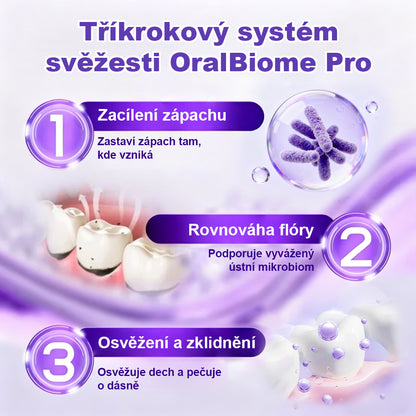 Tříkrokový systém svěžesti OralBiome Pro

1
Zacílení zápachu
Zastaví zápach tam, kde vzniká

Rovnováha flóry
2
Podporuje vyvážený ústní mikrobiom

3
Osvěžení a zklidnění
Osvěžuje dech a pečuje o dásně